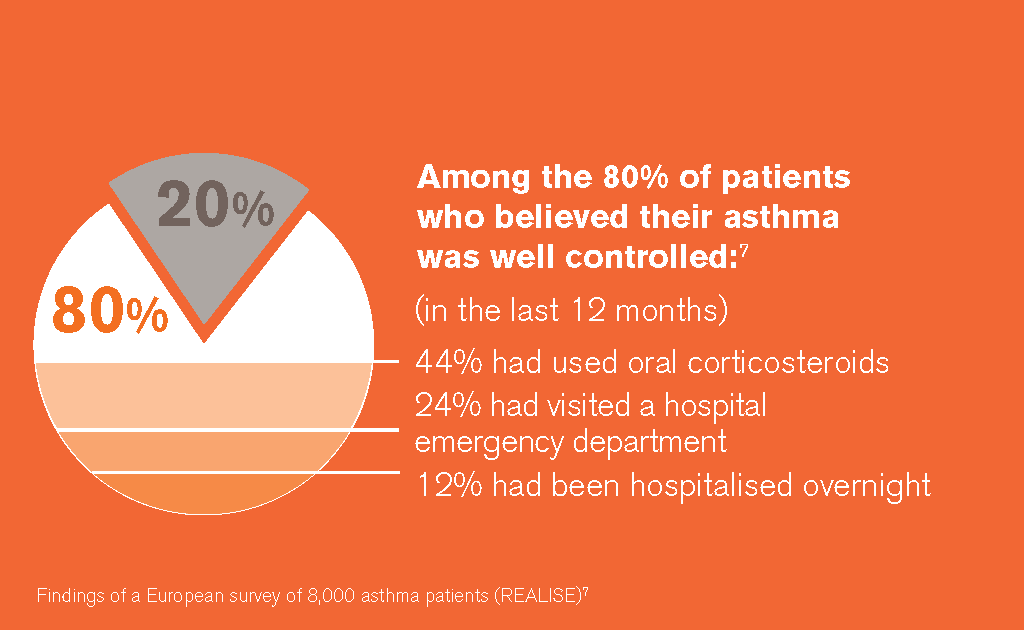 20%

80%

Among the 80% of patients who believed their asthma was well controlled:$^7$

(in the last 12 months)

44% had used oral corticosteroids

24% had visited a hospital emergency department

12% had been hospitalised overnight

Findings of a European survey of 8,000 asthma patients (REALISE)$^7$